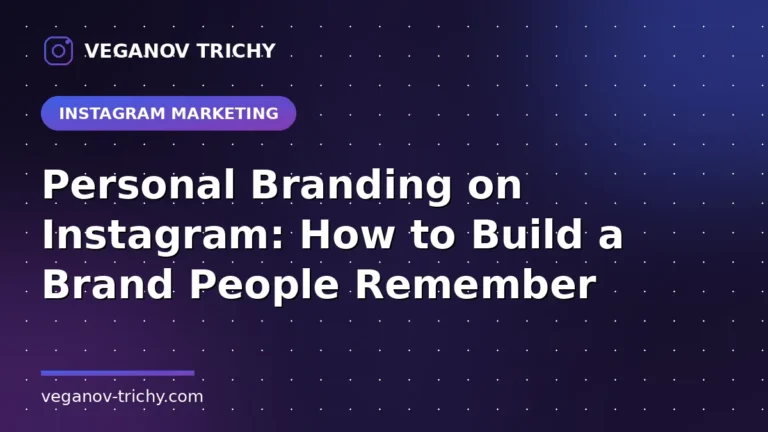 VEGANOV TRICHY

INSTAGRAM MARKETING

Personal Branding on Instagram: How to Build a Brand People Remember

veganov-trichy.com